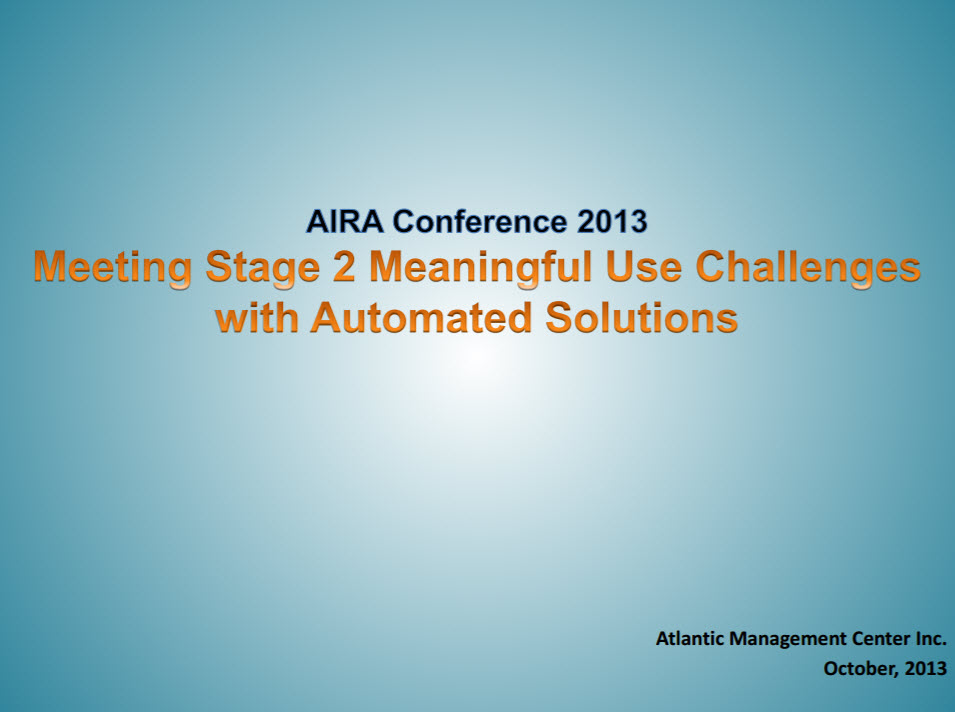 AIRA Conference 2013
Meeting Stage 2 Meaningful Use Challenges with Automated Solutions

Atlantic Management Center Inc.
October, 2013